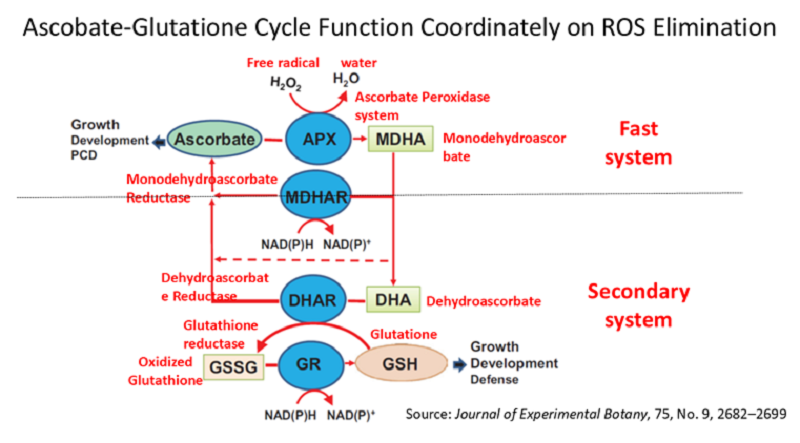 Ascobate-Glutatione Cycle Function Coordinately on ROS Elimination

Free radical water
$H_2O_2$ $H_2O$
Ascorbate Peroxidase system

Growth Development PCD
Ascorbate
APX
MDHA
Monodehydroascorbate

Fast system

Monodehydroascorbate Reductase
MDHAR
NAD(P)H NAD(P)$^+$

Dehydroascorbate Reductase
DHAR
DHA
Dehydroascorbate

Secondary system

Glutathione reductase
Glutatione
Oxidized Glutathione
GSSG
GR
GSH
Growth Development Defense
NAD(P)H NAD(P)$^+$

Source: Journal of Experimental Botany, 75, No. 9, 2682–2699